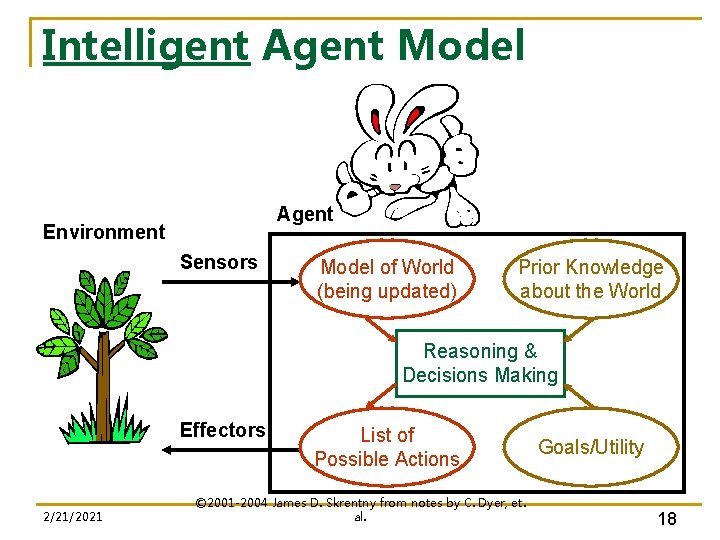 Intelligent Agent Model

Agent

Environment

Sensors

Effectors

Model of World (being updated)

Prior Knowledge about the World

Reasoning & Decisions Making

List of Possible Actions

Goals/Utility

2/21/2021

©2001-2004 James D. Skrentny from notes by C. Dyer, et. al.

18